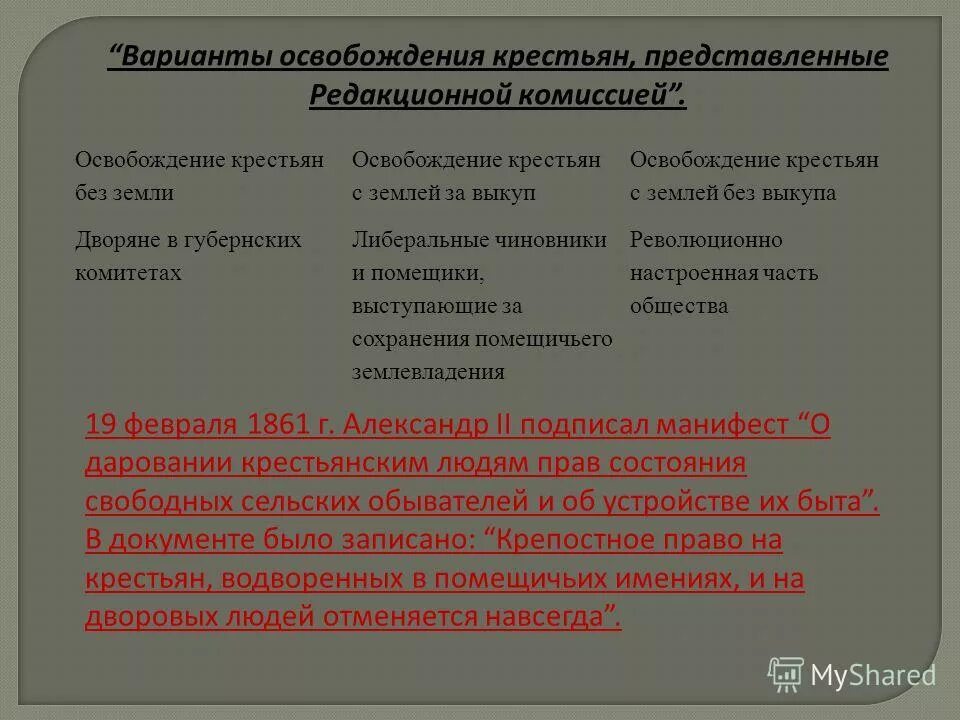 “Варианты освобождения крестьян, представленные Редакционной комиссией”.

| Освобождение крестьян без земли | Освобождение крестьян с землей за выкуп | Освобождение крестьян с землей без выкупа |
|---|---|---|
| Дворяне в губернских комитетах | Либеральные чиновники и помещики, выступающие за сохранения помещичьего землевладения | Революционно настроенная часть общества |

19 февраля 1861 г. Александр II подписал манифест “О даровании крестьянским людям прав состояния свободных сельских обывателей и об устройстве их быта”. В документе было записано: “Крепостное право на крестьян, водворенных в помещичьих имениях, и на дворовых людей отменяется навсегда”.

MyShared